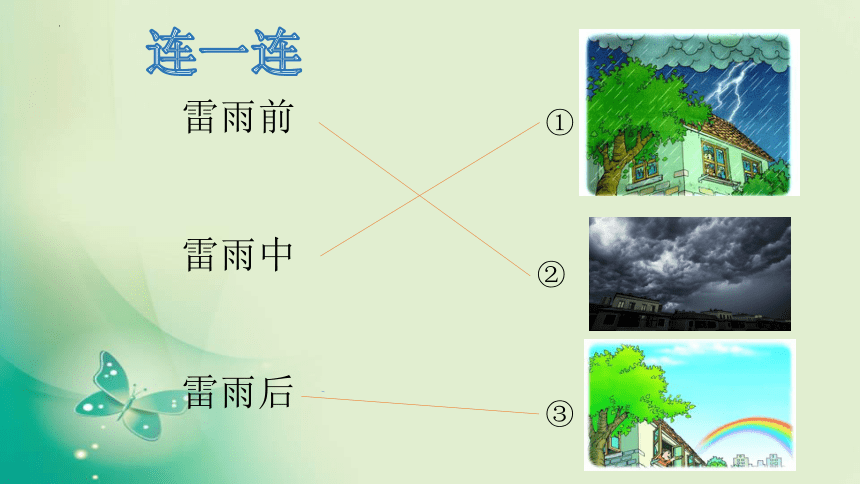 连一连

雷雨前

雷雨中

雷雨后

①

②

③